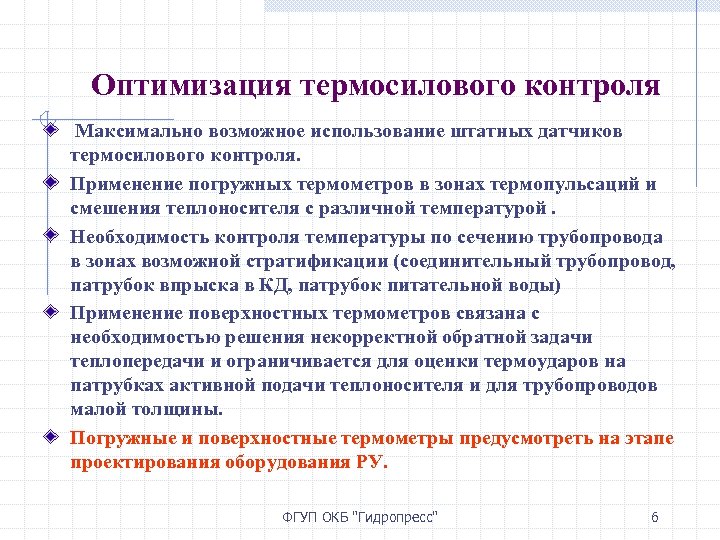 Оптимизация термосилового контроля

Максимально возможное использование штатных датчиков термосилового контроля.

Применение погружных термометров в зонах термопульсаций и смешения теплоносителя с различной температурой .

Необходимость контроля температуры по сечению трубопровода в зонах возможной стратификации (соединительный трубопровод, патрубок впрыска в КД, патрубок питательной воды)

Применение поверхностных термометров связана с необходимостью решения некорректной обратной задачи теплопередачи и ограничивается для оценки термоударов на патрубках активной подачи теплоносителя и для трубопроводов малой толщины.

Погружные и поверхностные термометры предусмотреть на этапе проектирования оборудования РУ.

ФГУП ОКБ "Гидропресс"

6